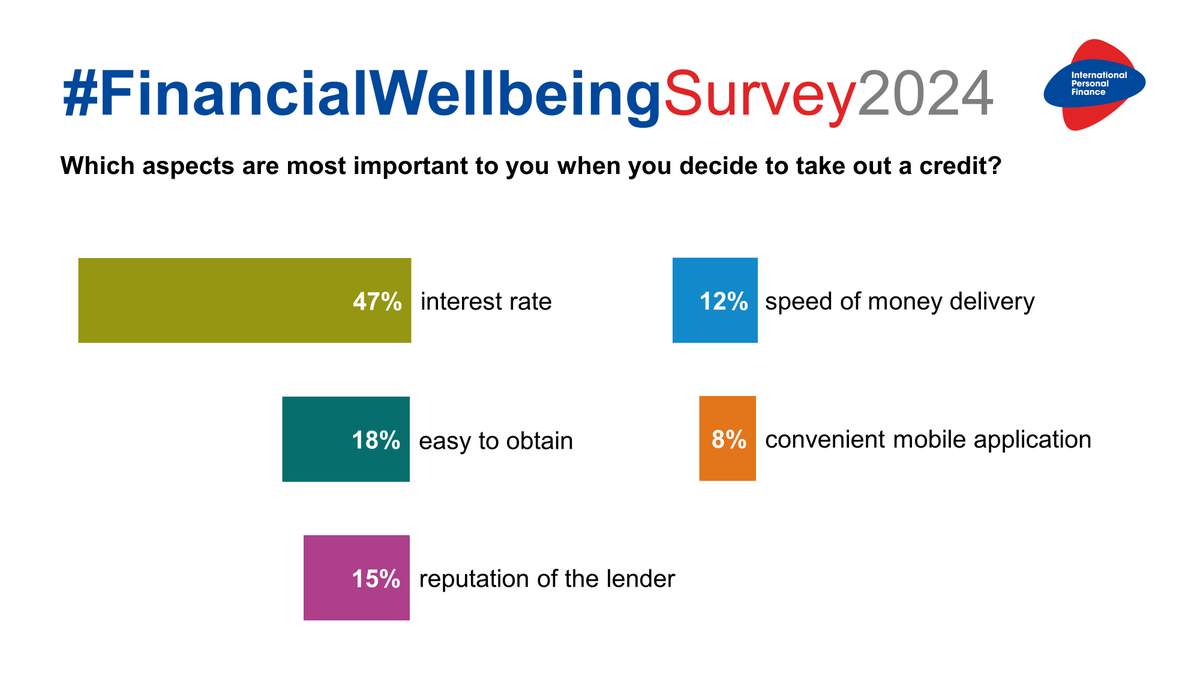 #FinancialWellbeingSurvey2024

International Personal Finance

Which aspects are most important to you when you decide to take out a credit?

47% interest rate

18% easy to obtain

15% reputation of the lender

12% speed of money delivery

8% convenient mobile application